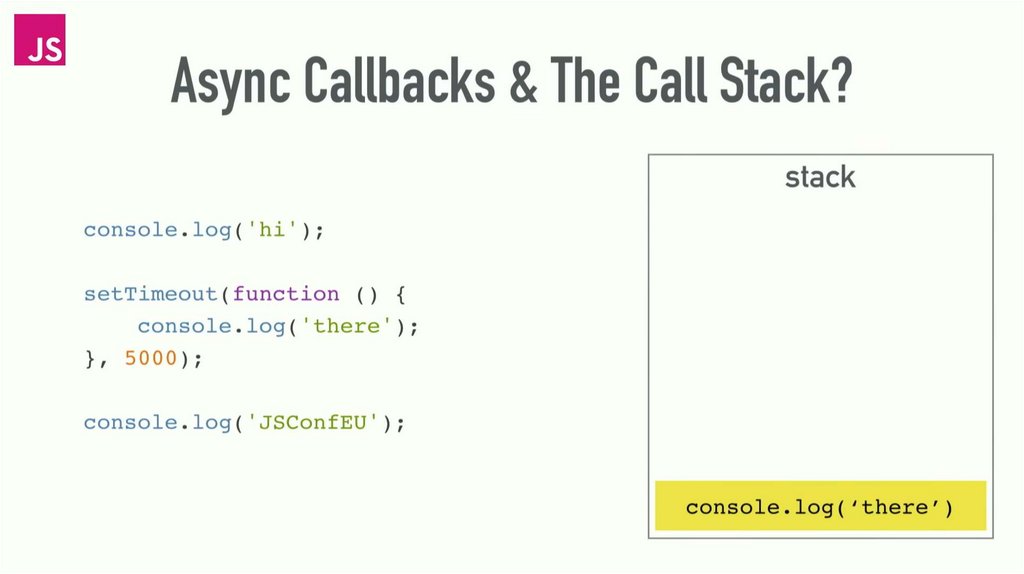 JS

Async Callbacks & The Call Stack?

console.log('hi');

setTimeout(function () {
    console.log('there');
}, 5000);

console.log('JSConfEU');

stack

console.log(‘there’)